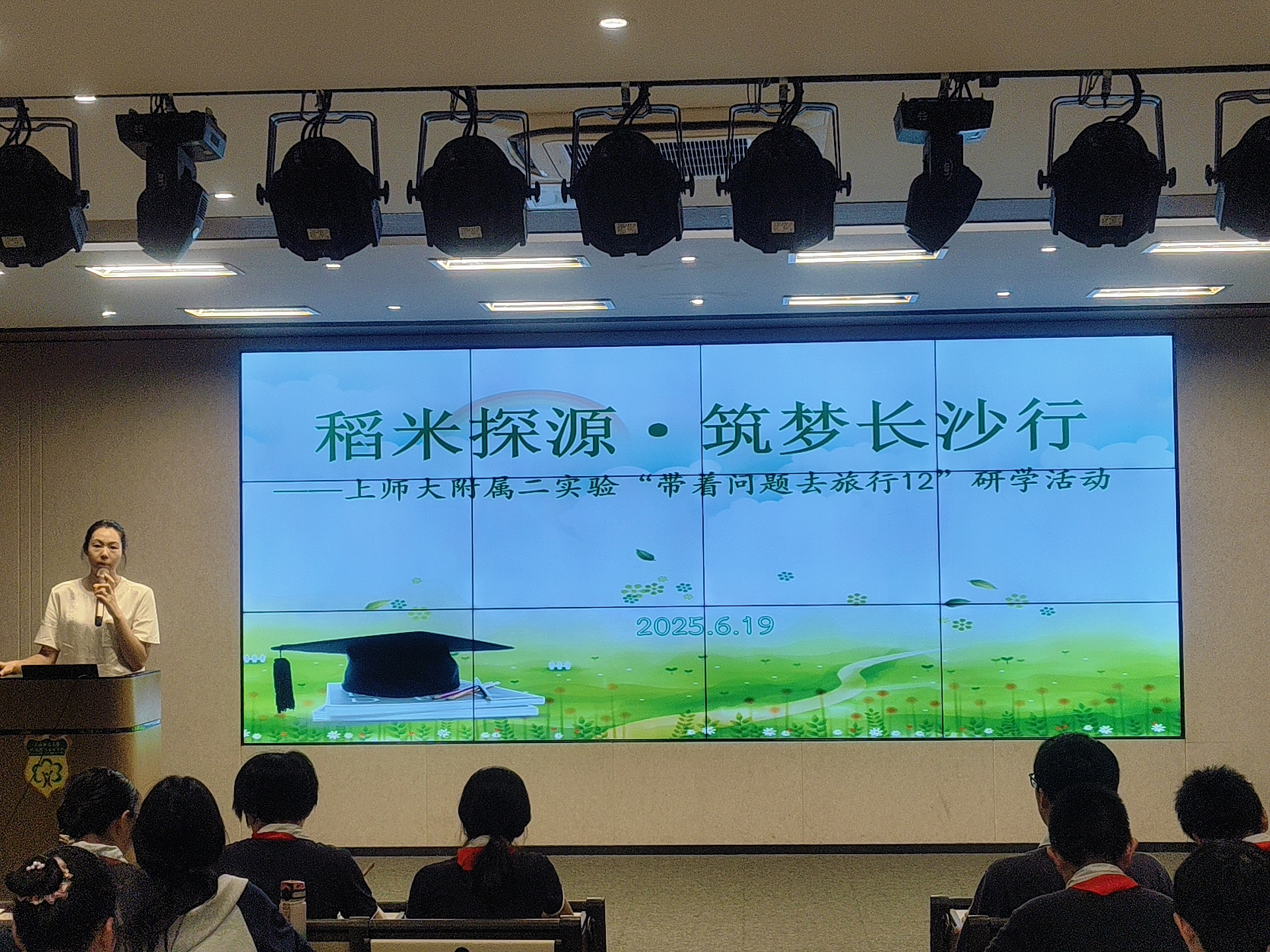 稻米探源·筑梦长沙行

——上师大附属二实验“带着问题去旅行12”研学活动

2025.6.19